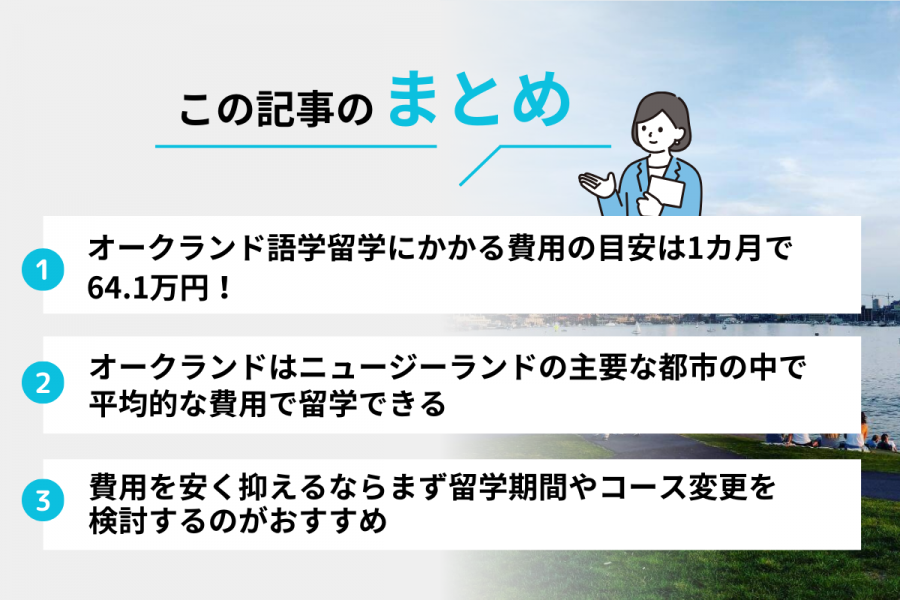 この記事の まとめ

1 オークランド語学留学にかかる費用の目安は1カ月で64.1万円！

2 オークランドはニュージーランドの主要な都市の中で平均的な費用で留学できる

3 費用を安く抑えるならまず留学期間やコース変更を検討するのがおすすめ